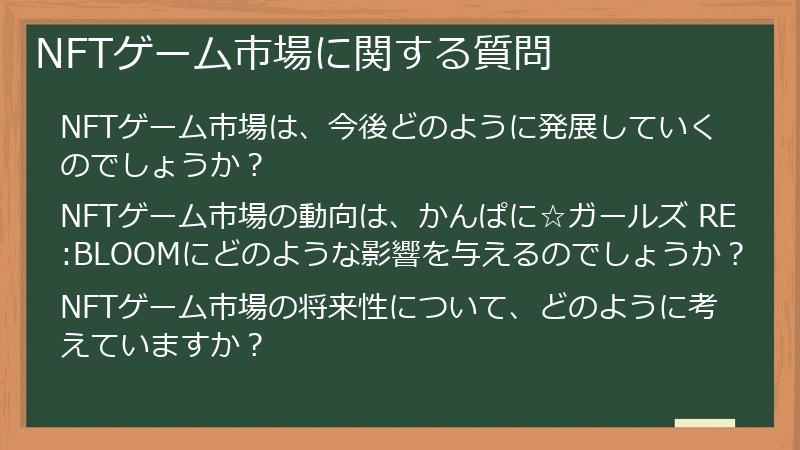 NFTゲーム市場に関する質問

NFTゲーム市場は、今後どのように発展していくのでしょうか？

NFTゲーム市場の動向は、かんぱに☆ガールズ RE:BLOOMにどのような影響を与えるのでしょうか？

NFTゲーム市場の将来性について、どのように考えていますか？